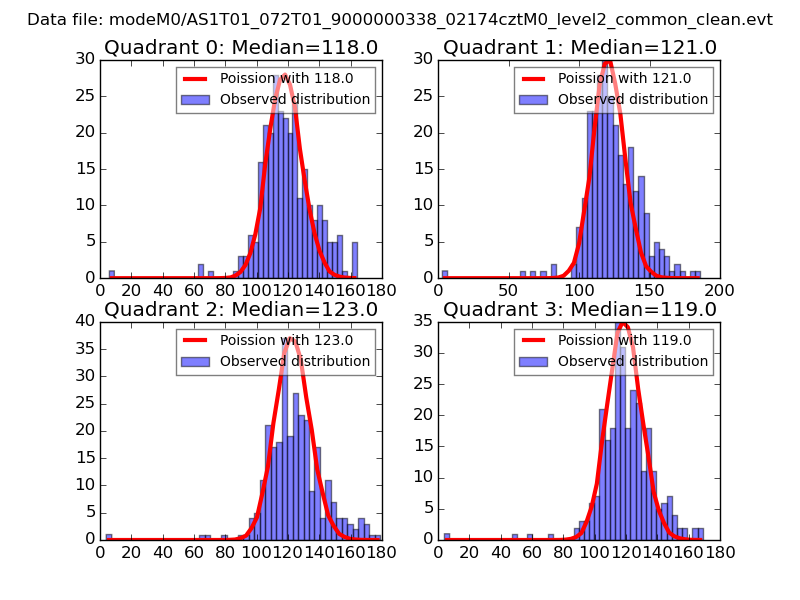 Data file: modeM0/AS1T01_072T01_9000000338_02174cztM0_level2_common_clean.evt

Quadrant 0: Median=118.0

Poission with 118.0
Observed distribution

30
25
20
15
10
5
0

0 20 40 60 80 100 120 140 160 180

Quadrant 1: Median=121.0

Poission with 121.0
Observed distribution

30
25
20
15
10
5
0

0 50 100 150 200

Quadrant 2: Median=123.0

Poission with 123.0
Observed distribution

40
35
30
25
20
15
10
5
0

0 20 40 60 80 100 120 140 160 180

Quadrant 3: Median=119.0

Poission with 119.0
Observed distribution

35
30
25
20
15
10
5
0

0 20 40 60 80 100 120 140 160 180